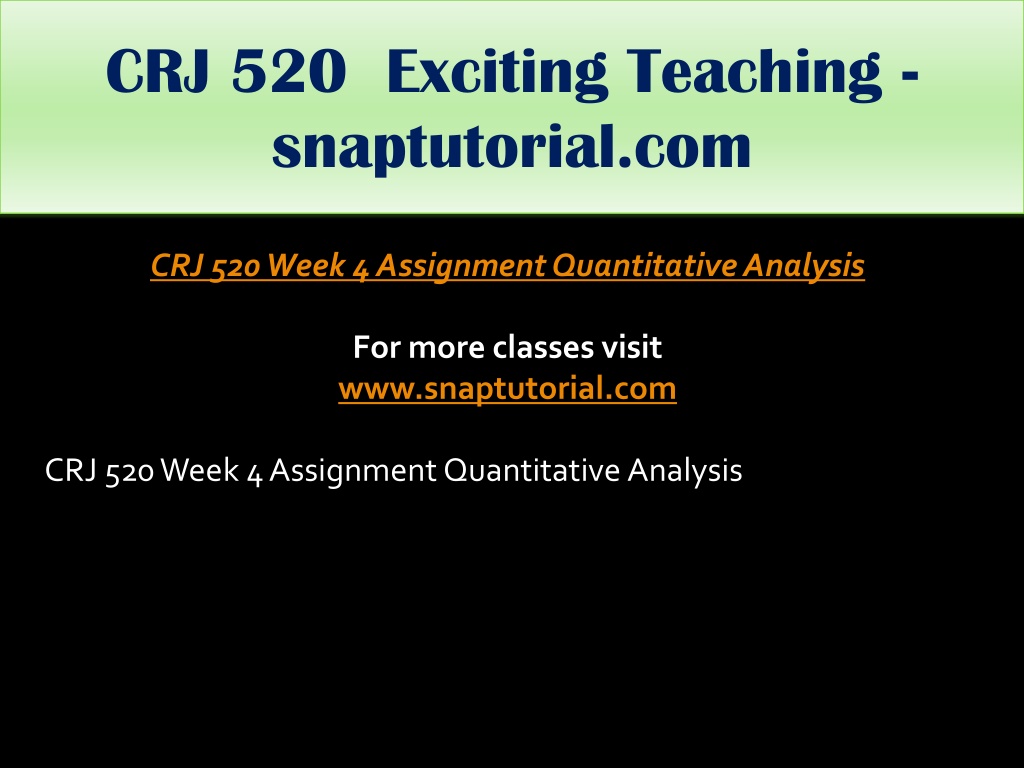 CRJ 520 Exciting Teaching - snaptutorial.com

CRJ 520 Week 4 Assignment Quantitative Analysis

For more classes visit
www.snaptutorial.com

CRJ 520 Week 4 Assignment Quantitative Analysis